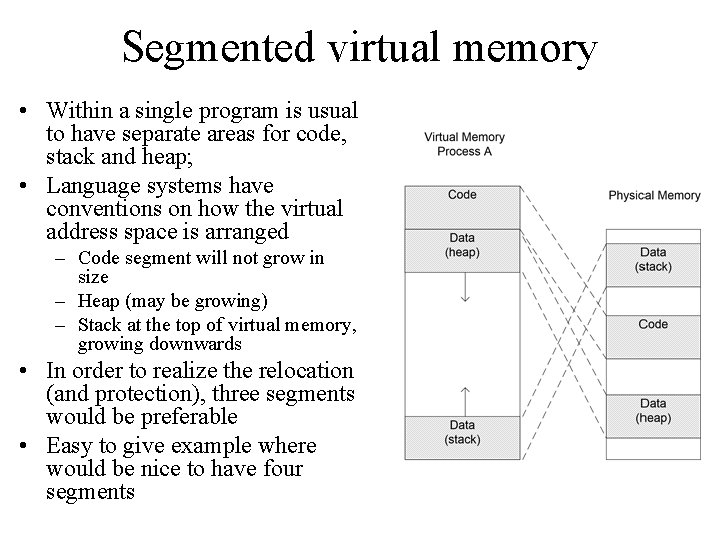 Segmented virtual memory

• Within a single program is usual to have separate areas for code, stack and heap;
• Language systems have conventions on how the virtual address space is arranged
– Code segment will not grow in size
– Heap (may be growing)
– Stack at the top of virtual memory, growing downwards
• In order to realize the relocation (and protection), three segments would be preferable
• Easy to give example where would be nice to have four segments

Virtual Memory
Process A

Code
Data
(heap)
Data
(stack)

Physical Memory

Data
(stack)
Code
Data
(heap)